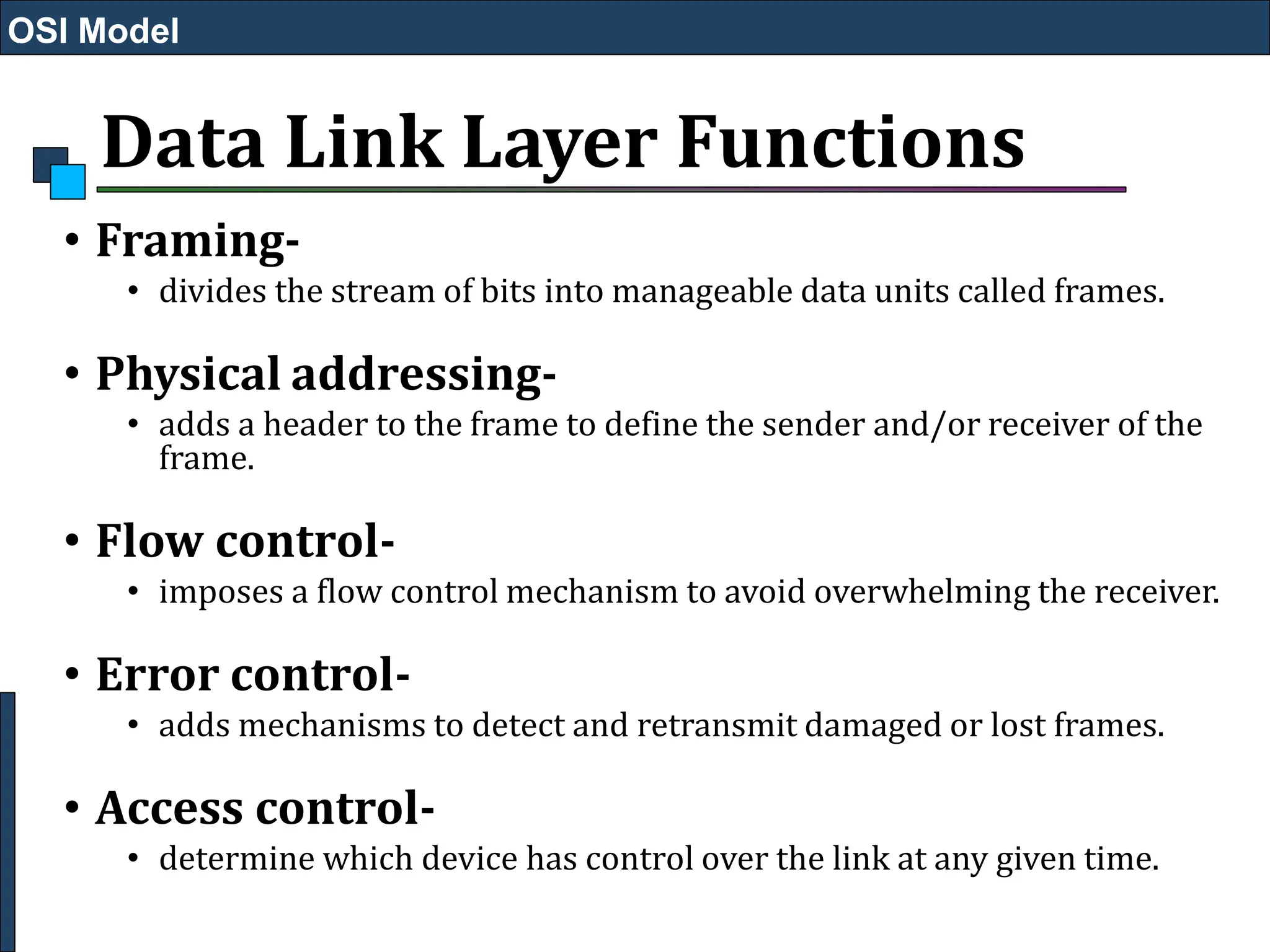 OSI Model

Data Link Layer Functions

• Framing-
  • divides the stream of bits into manageable data units called frames.

• Physical addressing-
  • adds a header to the frame to define the sender and/or receiver of the frame.

• Flow control-
  • imposes a flow control mechanism to avoid overwhelming the receiver.

• Error control-
  • adds mechanisms to detect and retransmit damaged or lost frames.

• Access control-
  • determine which device has control over the link at any given time.